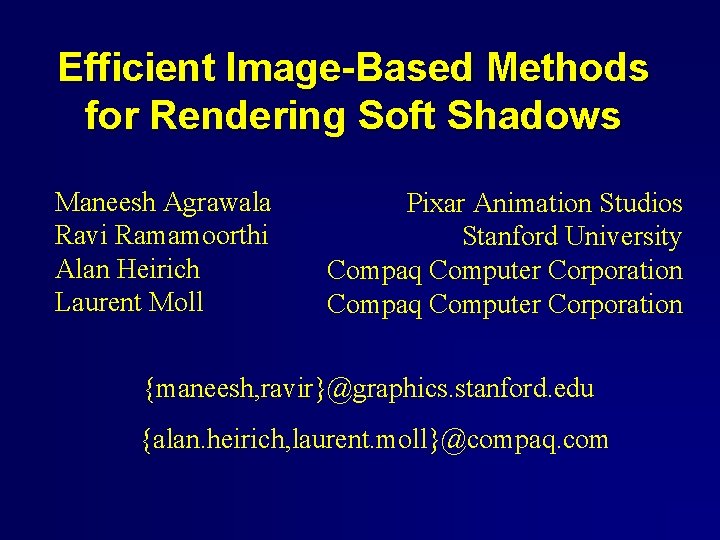 Efficient Image-Based Methods for Rendering Soft Shadows

Maneesh Agrawala
Ravi Ramamoorthi
Alan Heirich
Laurent Moll

Pixar Animation Studios
Stanford University
Compaq Computer Corporation
Compaq Computer Corporation

{maneesh,ravir}@graphics.stanford.edu

{alan.heirich,laurent.moll}@compaq.com